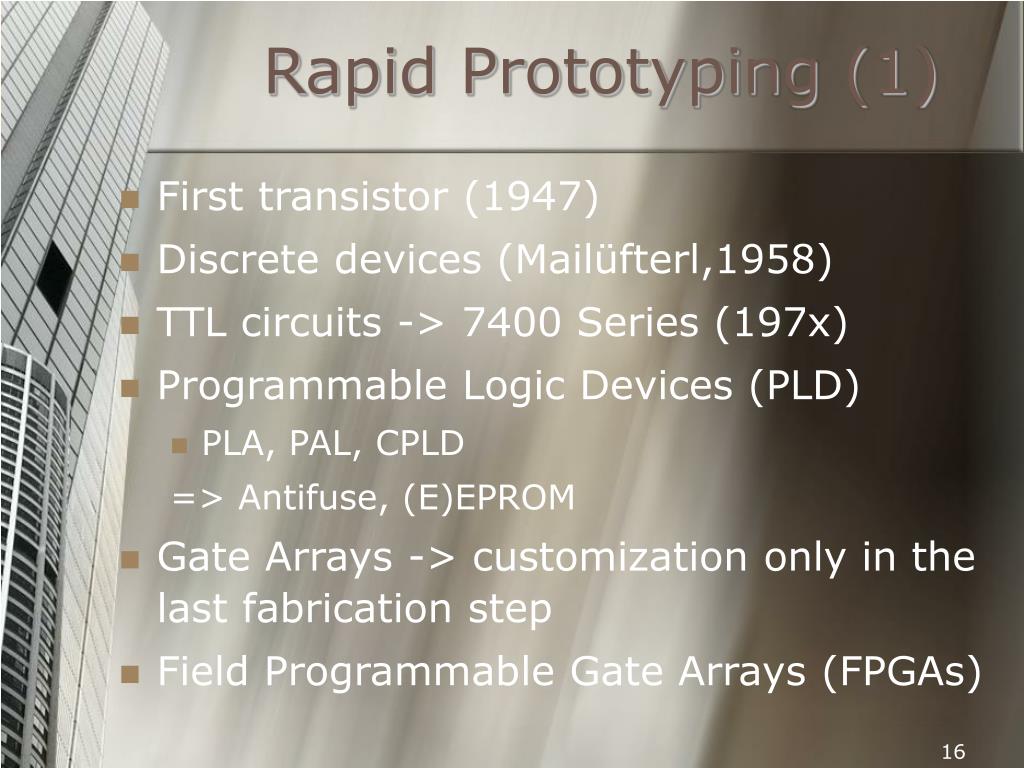 Rapid Prototyping (1)

First transistor (1947)
Discrete devices (Mailüfterl,1958)
TTL circuits -> 7400 Series (197x)
Programmable Logic Devices (PLD)
PLA, PAL, CPLD
=> Antifuse, (E)EPROM
Gate Arrays -> customization only in the last fabrication step
Field Programmable Gate Arrays (FPGAs)

16